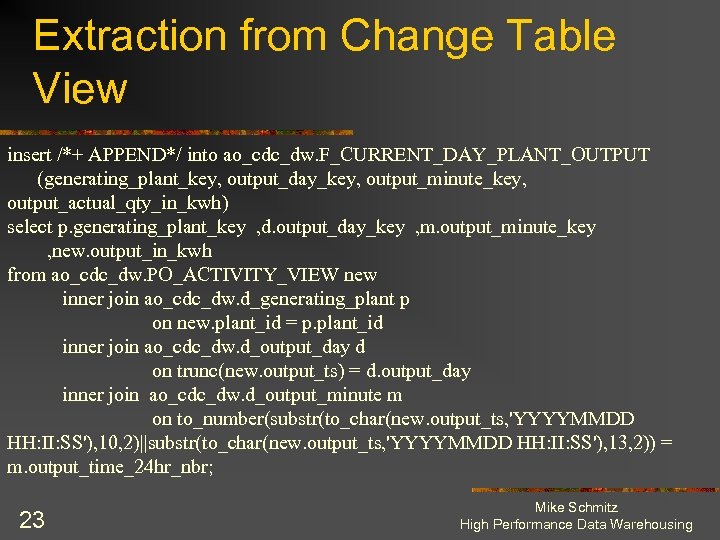 Extraction from Change Table View

insert /*+ APPEND*/ into ao_cdc_dw.F_CURRENT_DAY_PLANT_OUTPUT
(generating_plant_key, output_day_key, output_minute_key, output_actual_qty_in_kwh)
select p.generating_plant_key ,d.output_day_key ,m.output_minute_key
,new.output_in_kwh
from ao_cdc_dw.PO_ACTIVITY_VIEW new
inner join ao_cdc_dw.d_generating_plant p
on new.plant_id = p.plant_id
inner join ao_cdc_dw.d_output_day d
on trunc(new.output_ts) = d.output_day
inner join ao_cdc_dw.d_output_minute m
on to_number(substr(to_char(new.output_ts,'YYYYMMDD HH:II:SS'),10,2)||substr(to_char(new.output_ts,'YYYYMMDD HH:II:SS'),13,2)) = m.output_time_24hr_nbr;

23

Mike Schmitz
High Performance Data Warehousing